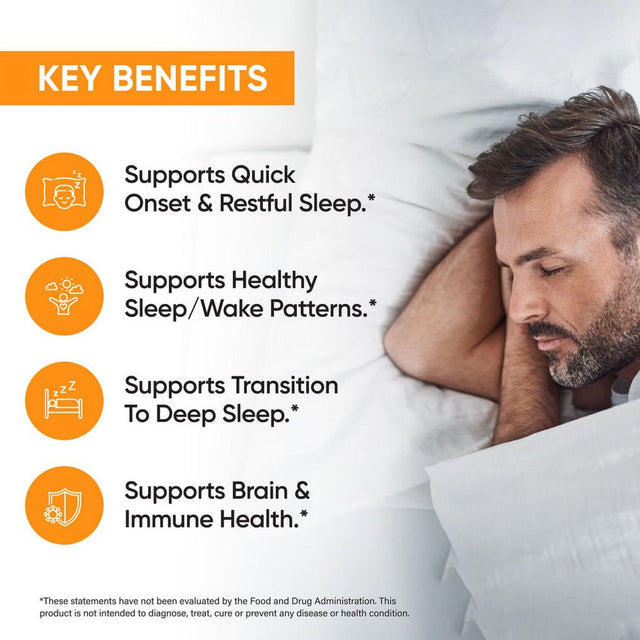 KEY BENEFITS

Supports Quick Onset & Restful Sleep.*

Supports Healthy Sleep/Wake Patterns.*

Supports Transition To Deep Sleep.*

Supports Brain & Immune Health.*

*These statements have not been evaluated by the Food and Drug Administration. This product is not intended to diagnose, treat, cure or prevent any disease or health condition.